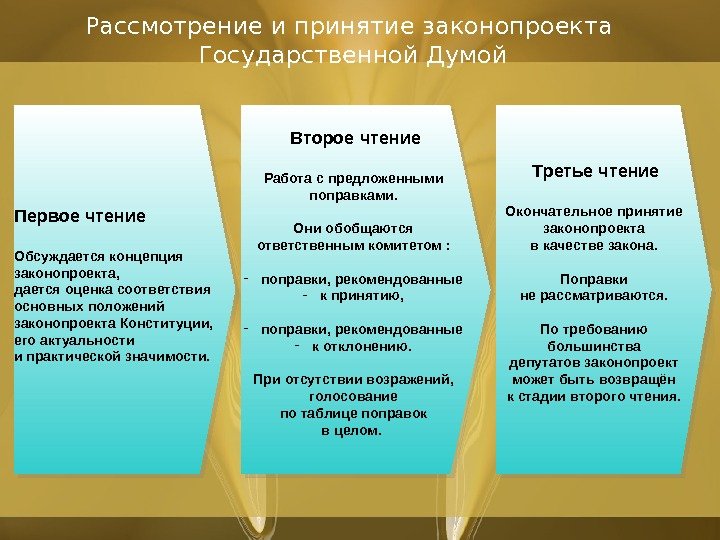 Рассмотрение и принятие законопроекта Государственной Думой

Первое чтение

Обсуждается концепция законопроекта, дается оценка соответствия основных положений законопроекта Конституции, его актуальности и практической значимости.

Второе чтение

Работа с предложенными поправками.

Они обобщаются ответственным комитетом :

- поправки, рекомендованные
- к принятию,

- поправки, рекомендованные
- к отклонению.

При отсутствии возражений, голосование по таблице поправок в целом.

Третье чтение

Окончательное принятие законопроекта в качестве закона.

Поправки не рассматриваются.

По требованию большинства депутатов законопроект может быть возвращён к стадии второго чтения.